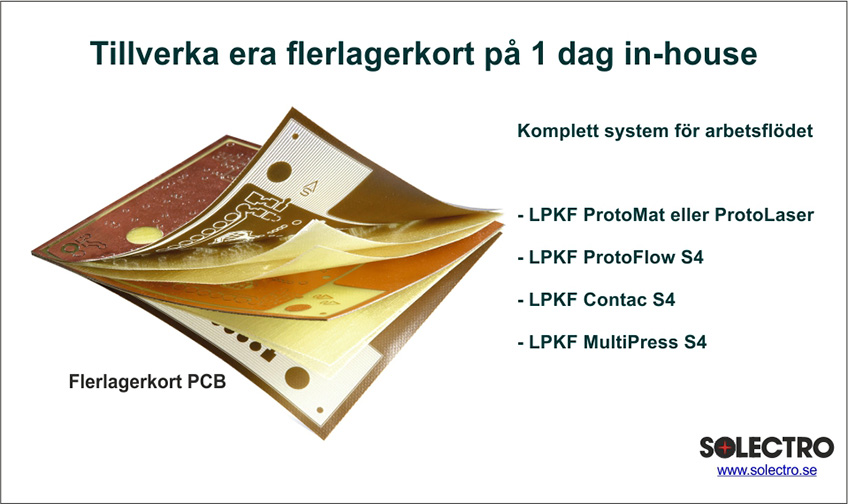 Tillverka era flerlagerkort på 1 dag in-house

Komplett system för arbetsflödet

- LPKF ProtoMat eller ProtoLaser

- LPKF ProtoFlow S4

- LPKF Contac S4

- LPKF MultiPress S4

Flerlagerkort PCB

SOLECTRO
www.solectro.se